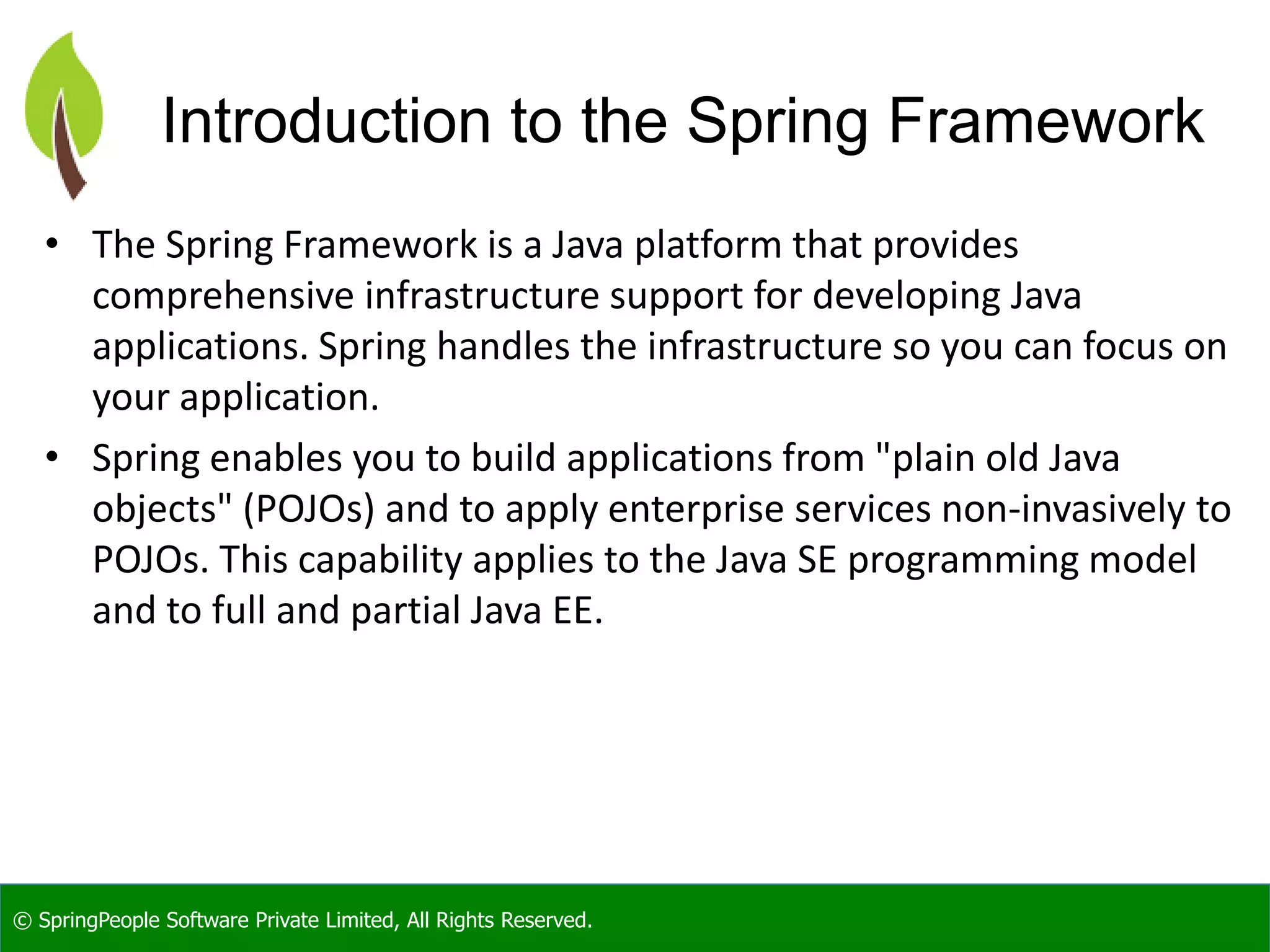 Introduction to the Spring Framework

• The Spring Framework is a Java platform that provides comprehensive infrastructure support for developing Java applications. Spring handles the infrastructure so you can focus on your application.

• Spring enables you to build applications from "plain old Java objects" (POJOs) and to apply enterprise services non-invasively to POJOs. This capability applies to the Java SE programming model and to full and partial Java EE.

© SpringPeople Software Private Limited, All Rights Reserved.